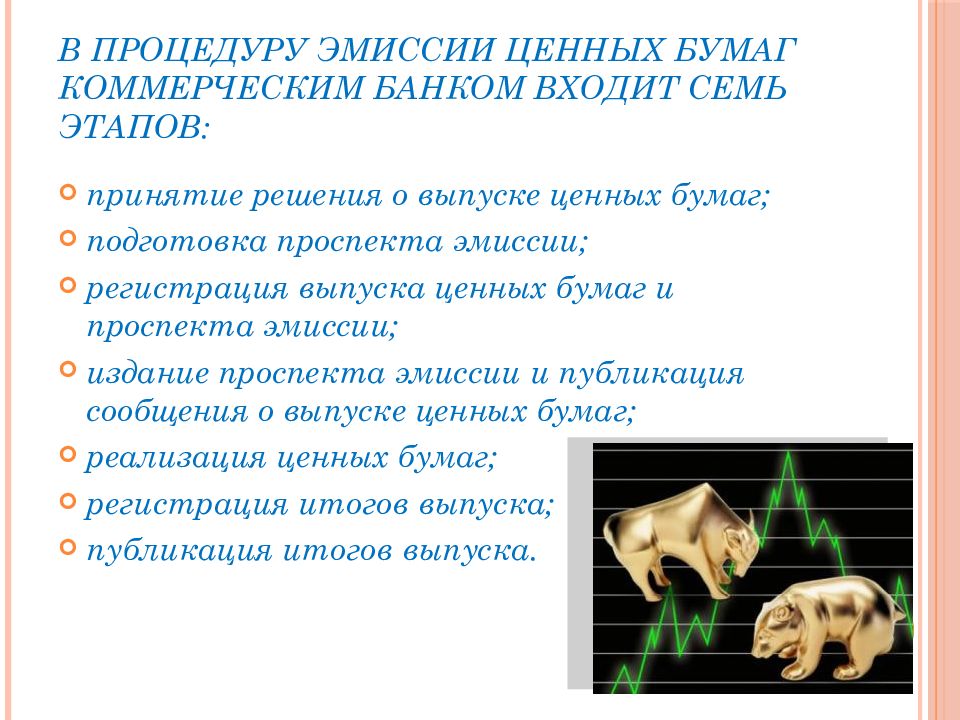 В ПРОЦЕДУРУ ЭМИССИИ ЦЕННЫХ БУМАГ КОММЕРЧЕСКИМ БАНКОМ ВХОДИТ СЕМЬ ЭТАПОВ:

принятие решения о выпуске ценных бумаг;
подготовка проспекта эмиссии;
регистрация выпуска ценных бумаг и проспекта эмиссии;
издание проспекта эмиссии и публикация сообщения о выпуске ценных бумаг;
реализация ценных бумаг;
регистрация итогов выпуска;
публикация итогов выпуска.